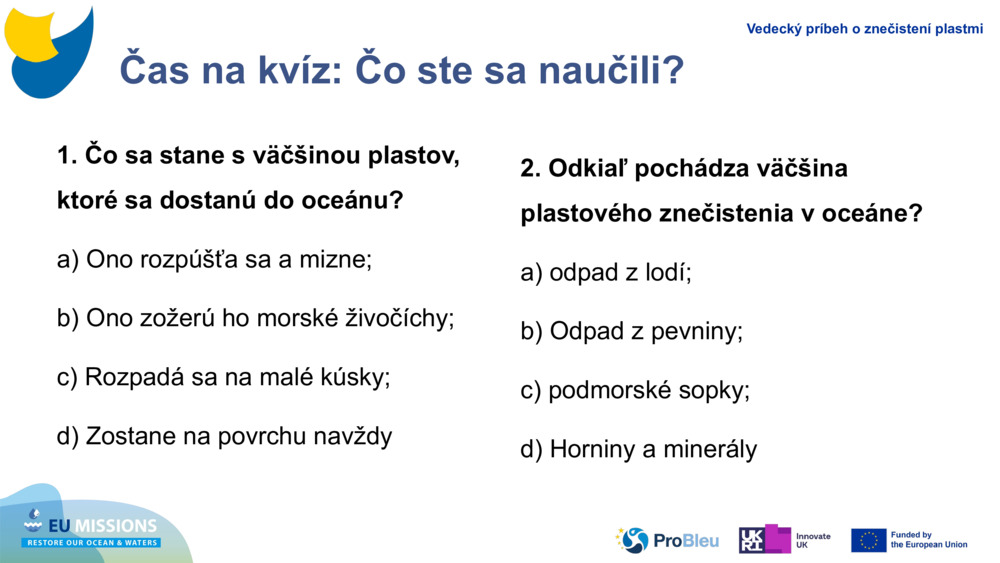 Vedecký príbeh o znečistení plastmi

Čas na kvíz: Čo ste sa naučili?

1. Čo sa stane s väčšinou plastov, ktoré sa dostanú do oceánu?

a) Ono rozpúšťa sa a mizne;

b) Ono zožerú ho morské živočíchy;

c) Rozpadá sa na malé kúsky;

d) Zostane na povrchu navždy

2. Odkiaľ pochádza väčšina plastového znečistenia v oceáne?

a) odpad z lodí;

b) Odpad z pevniny;

c) podmorské sopky;

d) Horniny a minerály

EU MISSIONS
RESTORE OUR OCEAN & WATERS

ProBleu

UKRI Innovate UK

Funded by the European Union